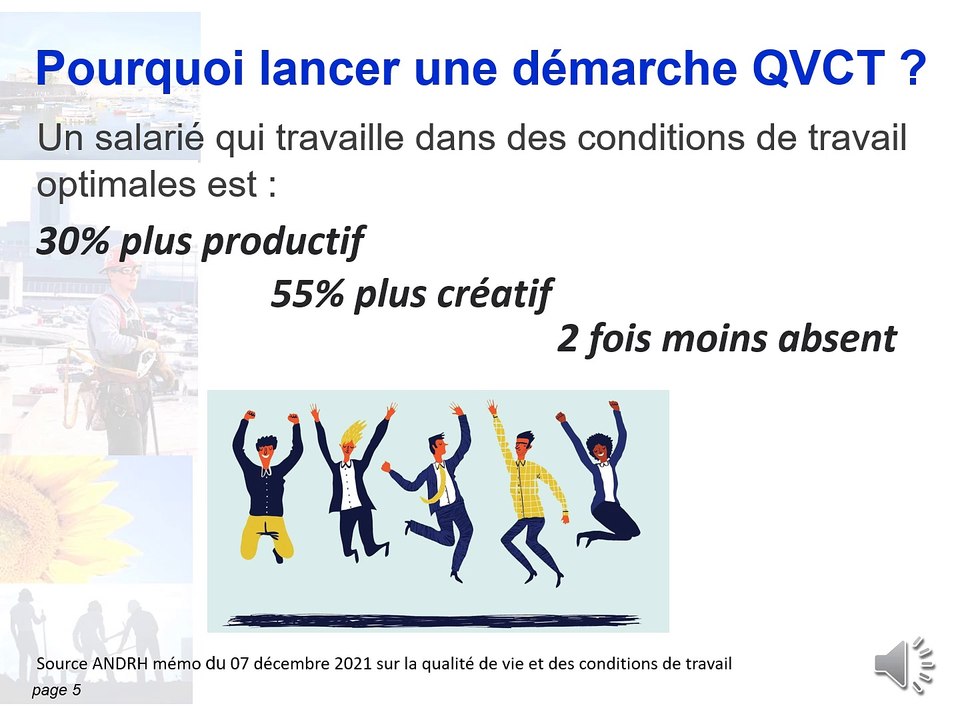 Pourquoi lancer une démarche QVCT ?

Un salarié qui travaille dans des conditions de travail optimales est :

30% plus productif

55% plus créatif

2 fois moins absent

Source ANDRH mémo du 07 décembre 2021 sur la qualité de vie et des conditions de travail

page 5